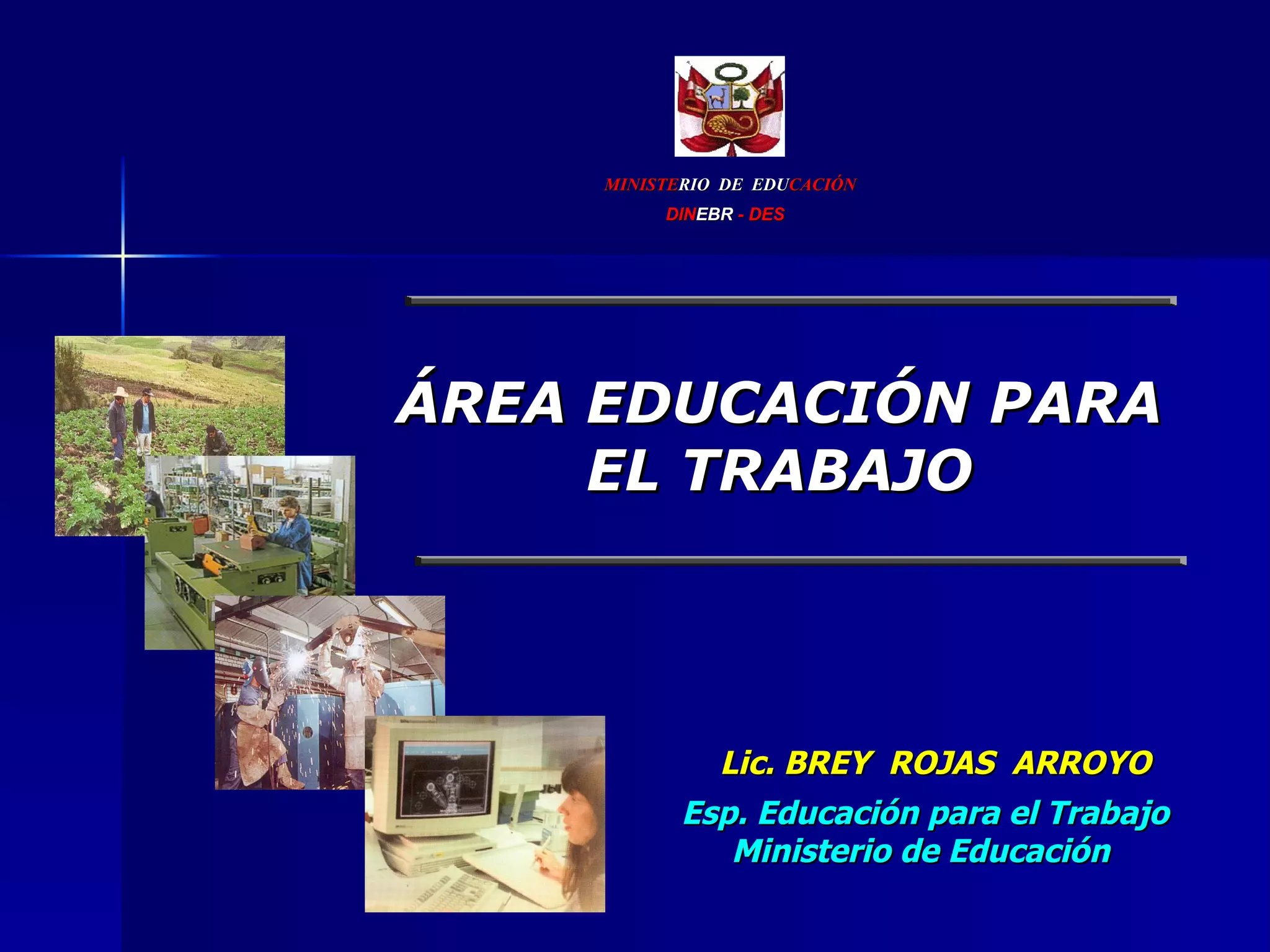 MINISTERIO DE EDUCACIÓN
DINEBR - DES

ÁREA EDUCACIÓN PARA EL TRABAJO

Lic. BREY ROJAS ARROYO
Esp. Educación para el Trabajo
Ministerio de Educación